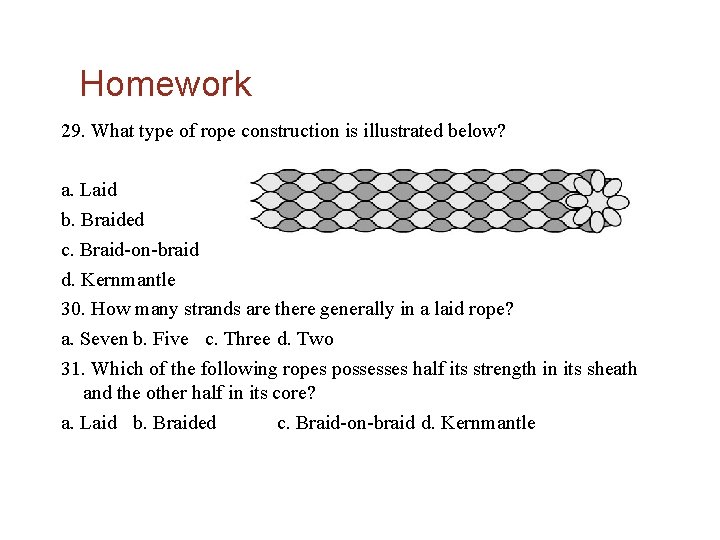 Homework

29. What type of rope construction is illustrated below?

a. Laid
b. Braided
c. Braid-on-braid
d. Kernmantle

30. How many strands are there generally in a laid rope?
a. Seven b. Five c. Three d. Two

31. Which of the following ropes possesses half its strength in its sheath and the other half in its core?
a. Laid b. Braided c. Braid-on-braid d. Kernmantle